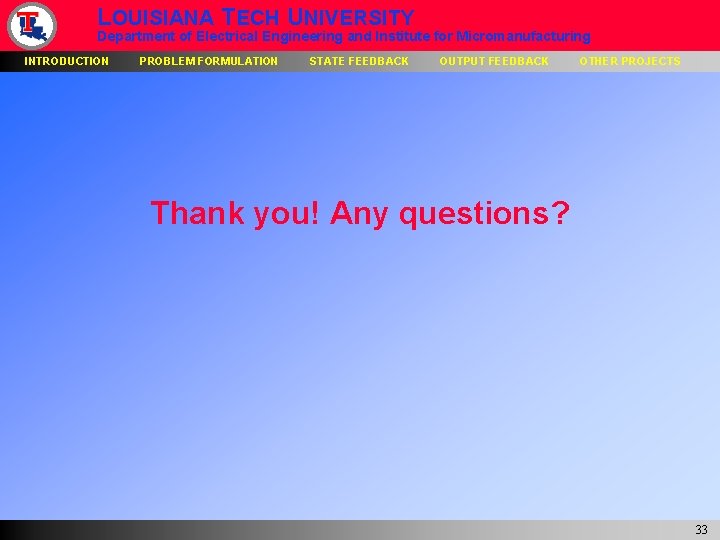 LOUISIANA TECH UNIVERSITY
Department of Electrical Engineering and Institute for Micromanufacturing

INTRODUCTION PROBLEM FORMULATION STATE FEEDBACK OUTPUT FEEDBACK OTHER PROJECTS

Thank you! Any questions?

33